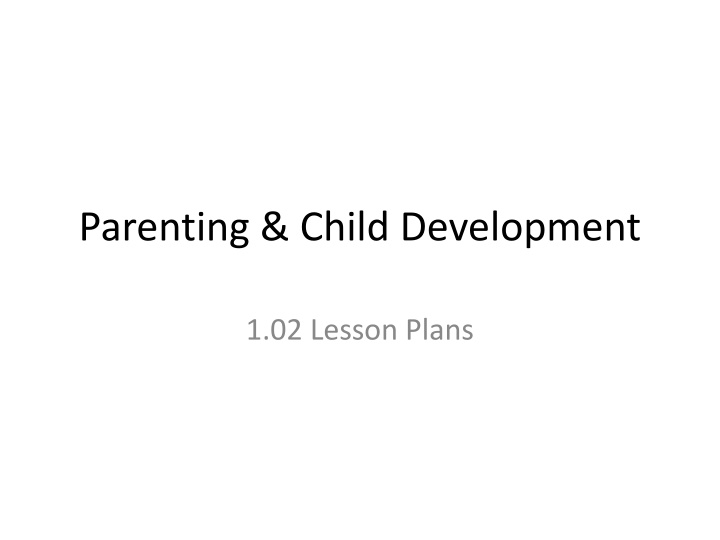 Parenting & Child Development

1.02 Lesson Plans